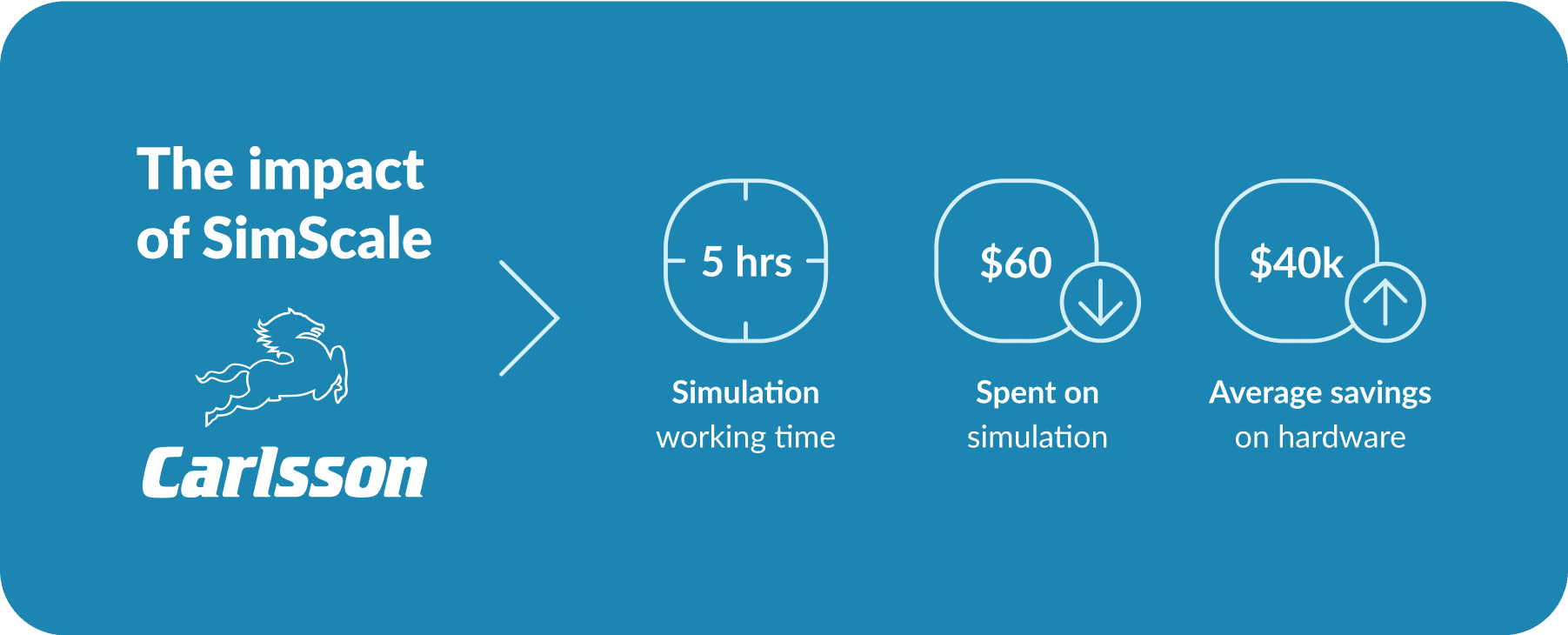 The impact of SimScale

Carlsson

5 hrs

Simulation working time

\$60

Spent on simulation

\$40k

Average savings on hardware